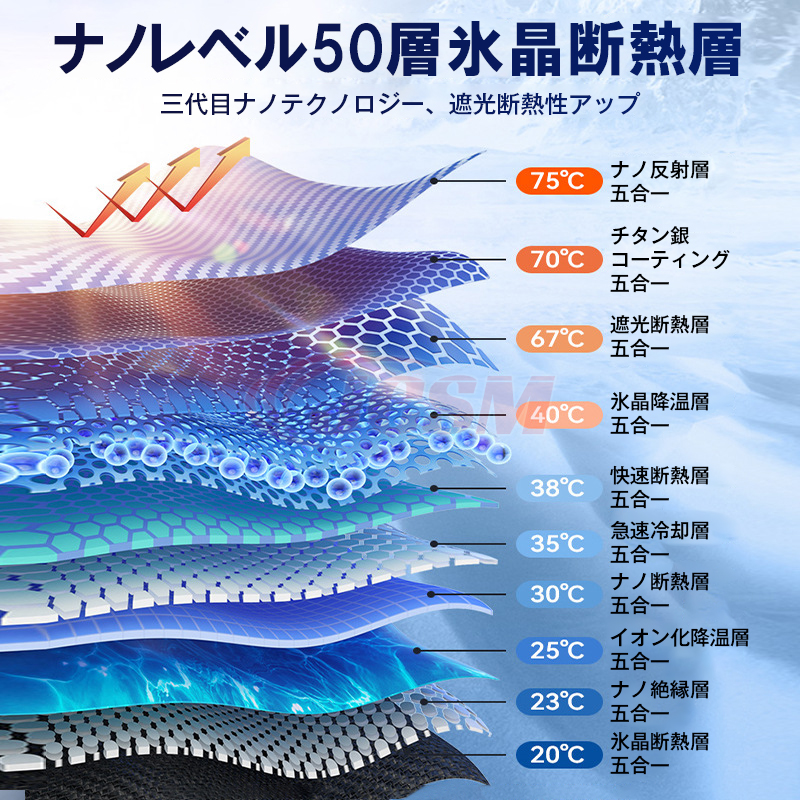 ナノレベル50層氷晶断熱層

三代目ナノテクノロジー、遮光断熱性アップ

75℃ ナノ反射層 五合一

70℃ チタン銀 コーティング 五合一

67℃ 遮光断熱層 五合一

40℃ 氷晶降温層 五合一

38℃ 快速断熱層 五合一

35℃ 急速冷却層 五合一

30℃ ナノ断熱層 五合一

25℃ イオン化降温層 五合一

23℃ ナノ絶縁層 五合一

20℃ 氷晶断熱層 五合一